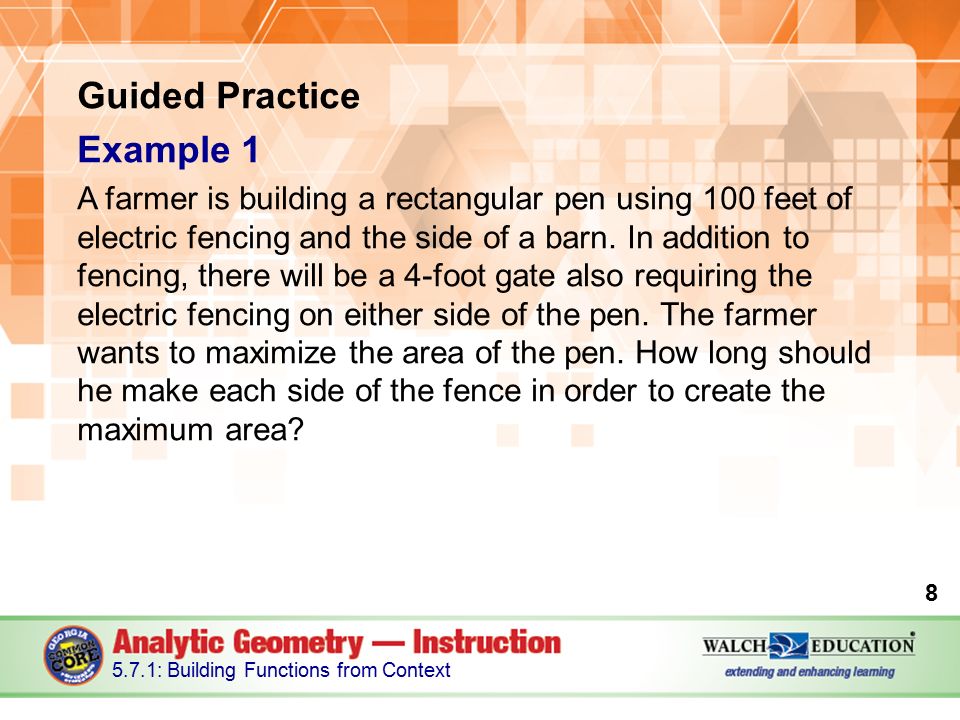 Guided Practice

Example 1

A farmer is building a rectangular pen using 100 feet of electric fencing and the side of a barn. In addition to fencing, there will be a 4-foot gate also requiring the electric fencing on either side of the pen. The farmer wants to maximize the area of the pen. How long should he make each side of the fence in order to create the maximum area?

8

GEORGIA COMMON CORE

Analytic Geometry — Instruction

5.7.1: Building Functions from Context

WALCH EDUCATION

extending and enhancing learning